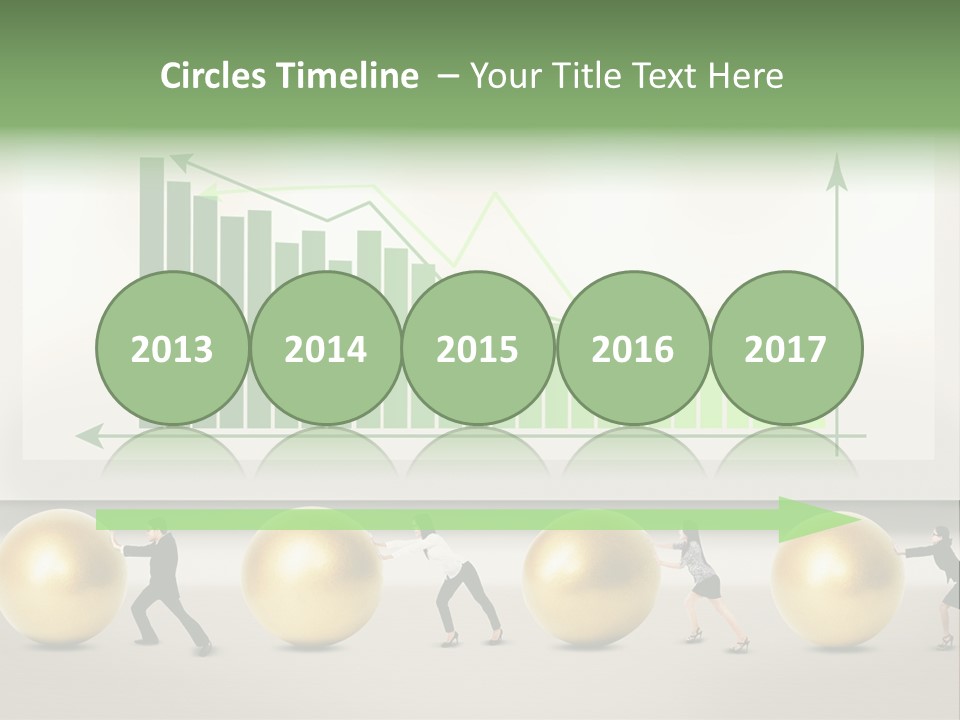 Circles Timeline – Your Title Text Here

2013 2014 2015 2016 2017